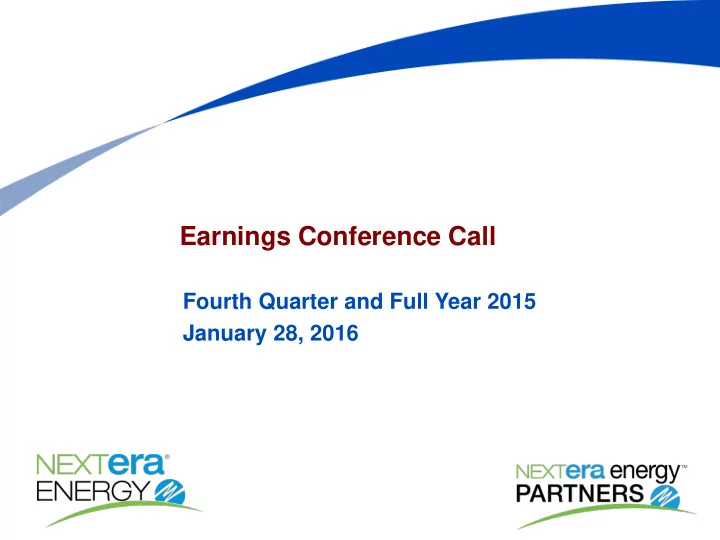 Earnings Conference Call

Fourth Quarter and Full Year 2015
January 28, 2016

NEXTera® ENERGY

NEXTera energy™ PARTNERS